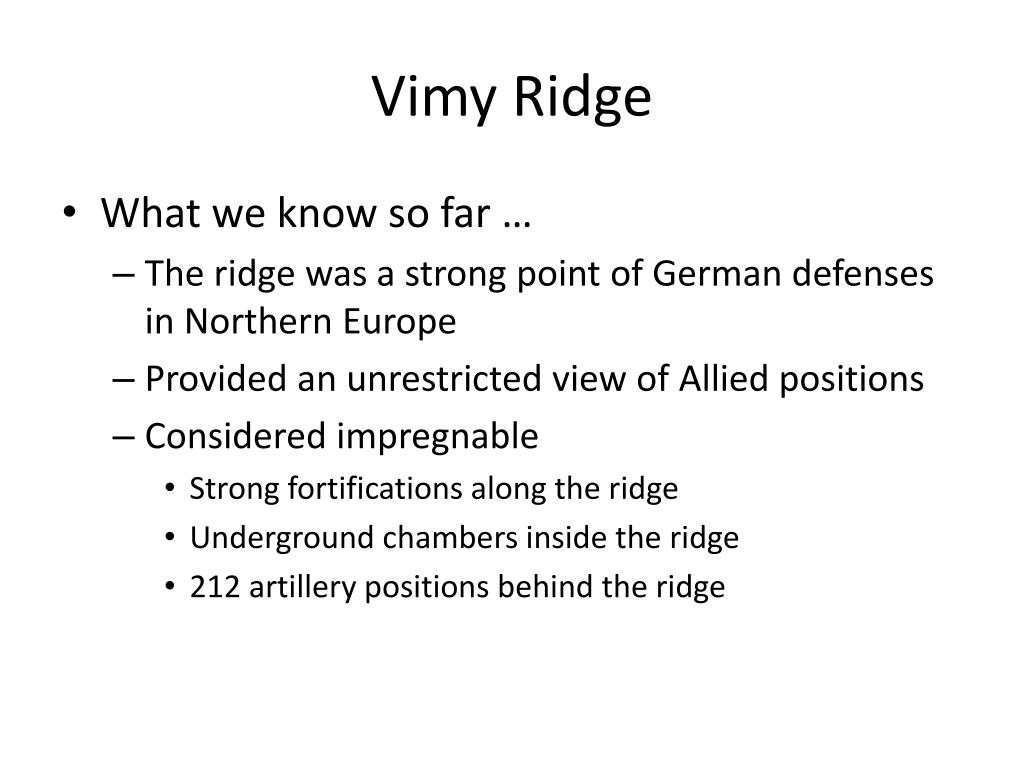 Vimy Ridge

• What we know so far …
– The ridge was a strong point of German defenses in Northern Europe
– Provided an unrestricted view of Allied positions
– Considered impregnable
• Strong fortifications along the ridge
• Underground chambers inside the ridge
• 212 artillery positions behind the ridge